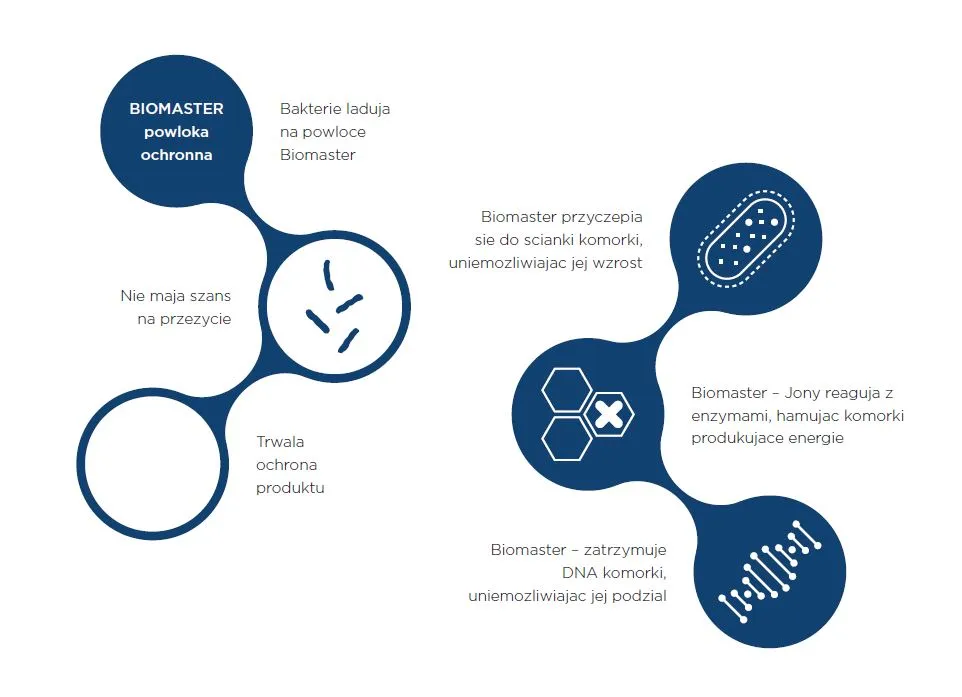 BIOMASTER powloka ochronna

Bakterie laduja na powloce Biomaster

Nie maja szans na przezycie

Trwala ochrona produktu

Biomaster przyczepia sie do scianki komorki, uniemozliwiajac jej wzrost

Biomaster – Jony reaguja z enzymami, hamujac komorki produkujace energie

Biomaster – zatrzymuje DNA komorki, uniemozliwiajac jej podzial